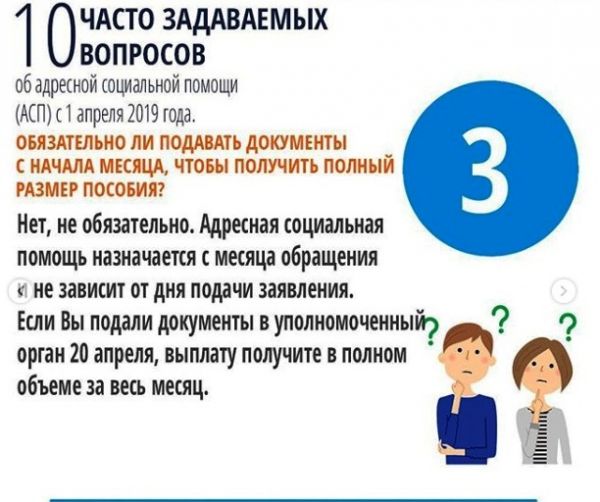 10 ЧАСТО ЗАДАВАЕМЫХ ВОПРОСОВ

об адресной социальной помощи (АСП) с 1 апреля 2019 года.

ОБЯЗАТЕЛЬНО ЛИ ПОДАВАТЬ ДОКУМЕНТЫ С НАЧАЛА МЕСЯЦА, ЧТОБЫ ПОЛУЧИТЬ ПОЛНЫЙ РАЗМЕР ПОСОБИЯ?

3

Нет, не обязательно. Адресная социальная помощь назначается с месяца обращения и не зависит от дня подачи заявления. Если Вы подали документы в уполномоченный орган 20 апреля, выплату получите в полном объеме за весь месяц.

? ? ?